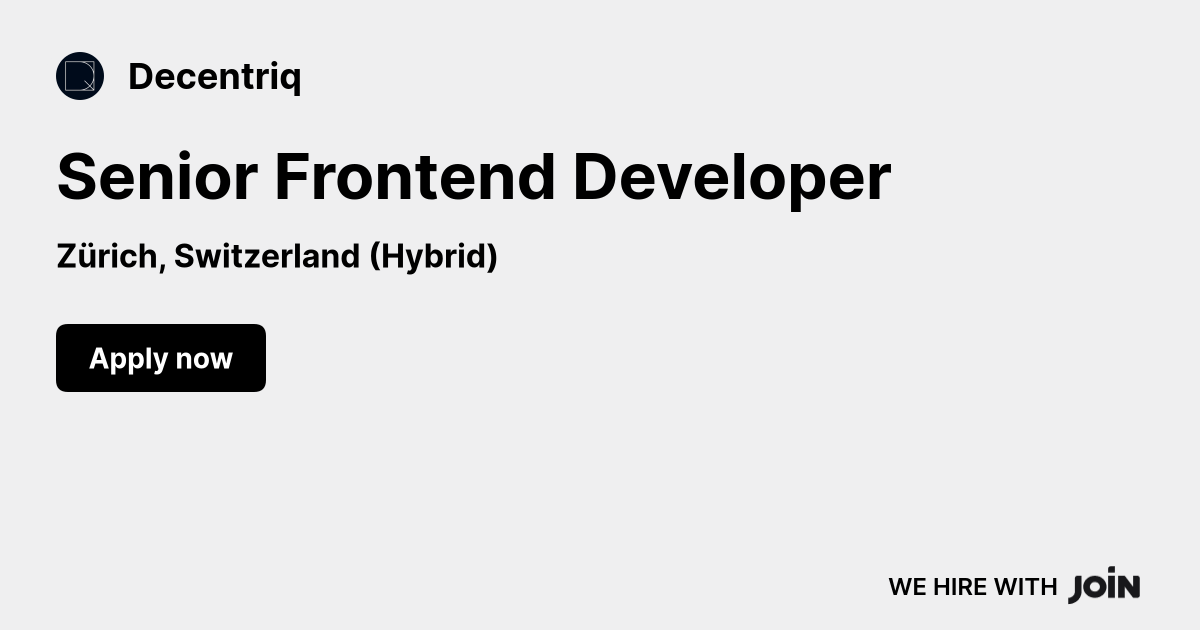 Decentriq

Senior Frontend Developer

Zürich, Switzerland (Hybrid)

Apply now

WE HIRE WITH JOIN